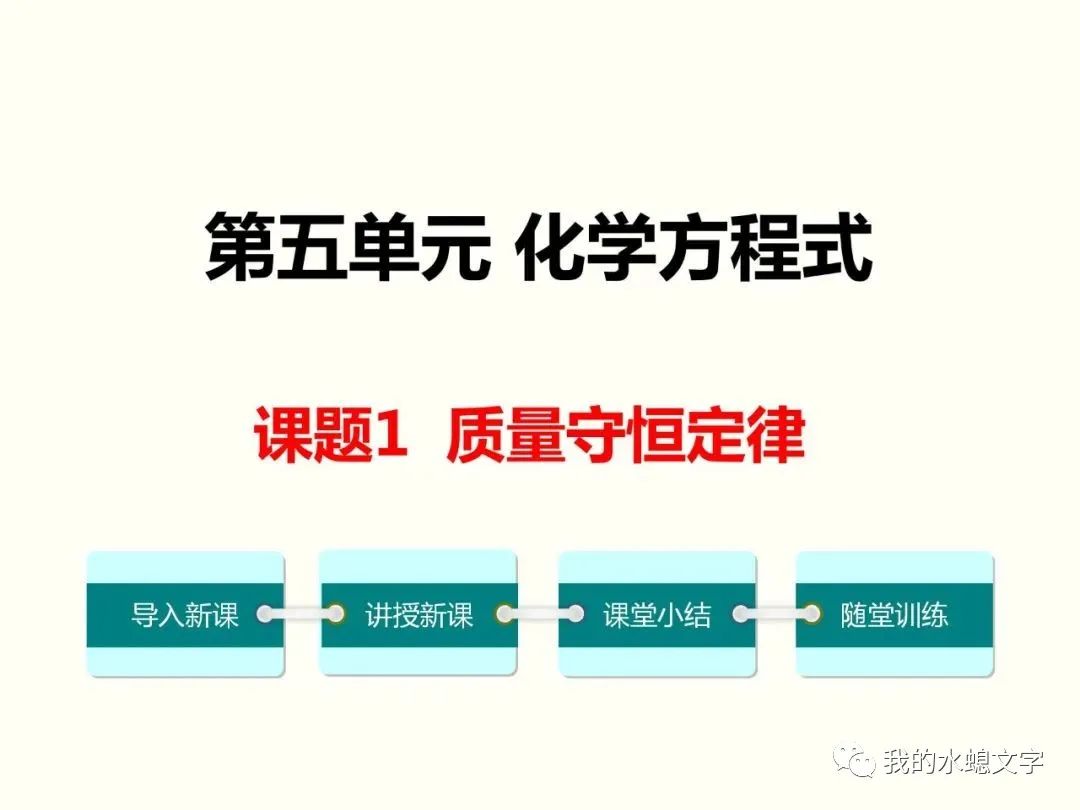 第五单元 化学方程式

课题1 质量守恒定律

导入新课
讲授新课
课堂小结
随堂训练

我的水螅文字